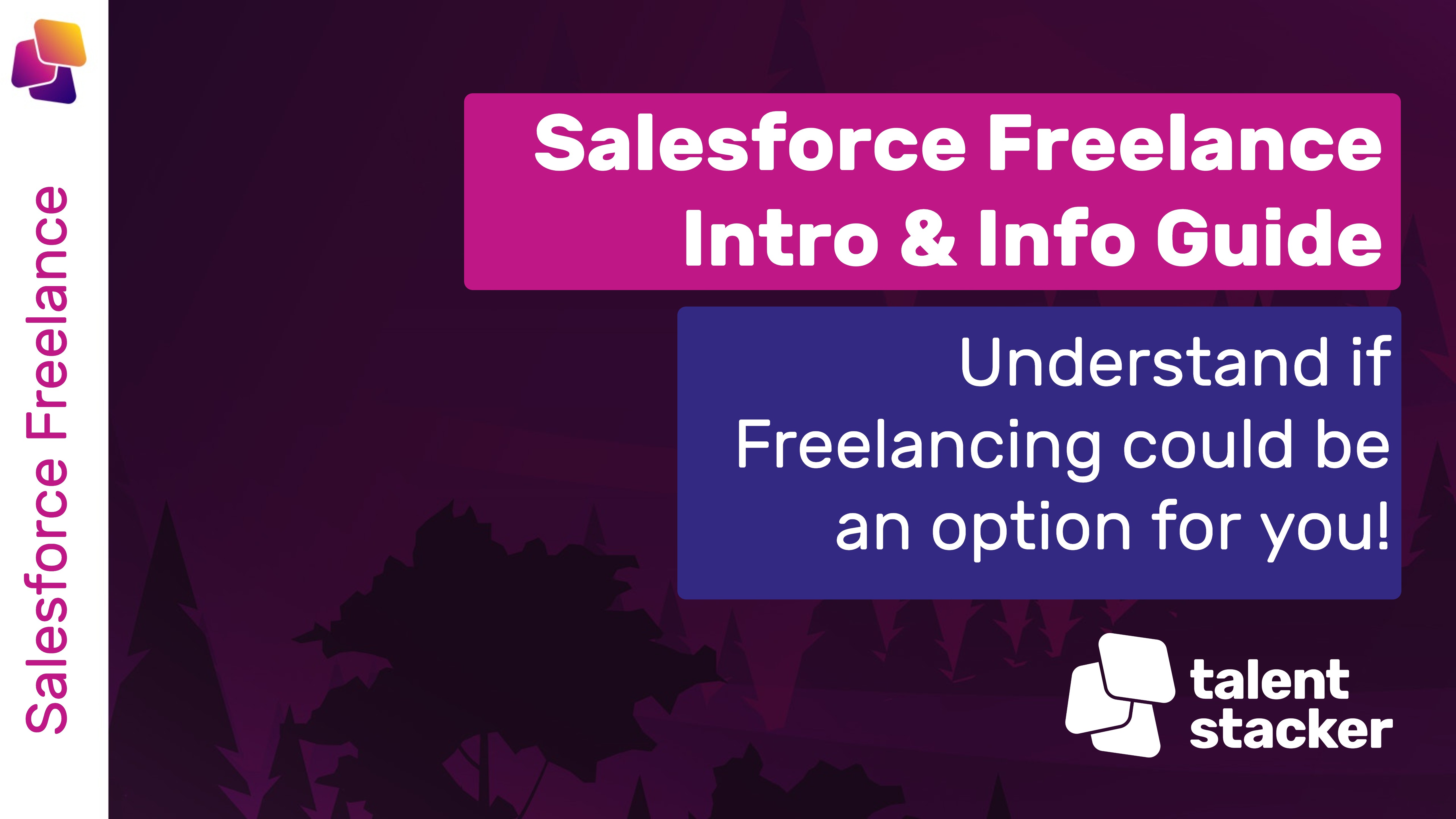 Salesforce Freelance

Salesforce Freelance Intro & Info Guide

Understand if Freelancing could be an option for you!

talent stacker